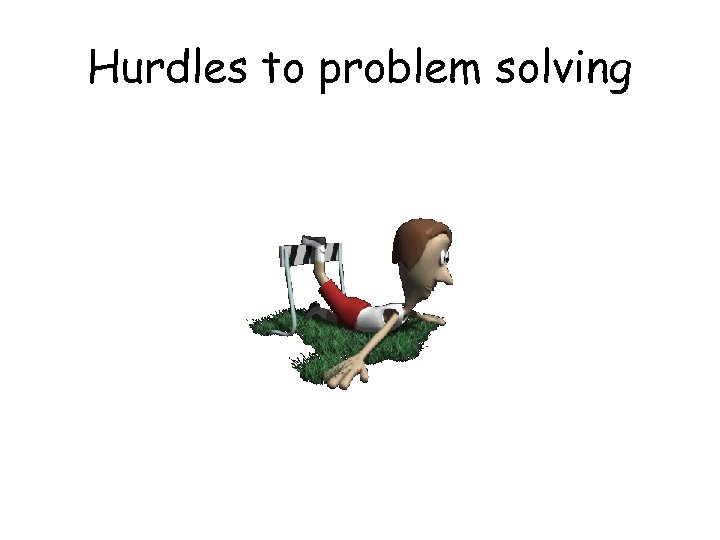 Hurdles to problem solving